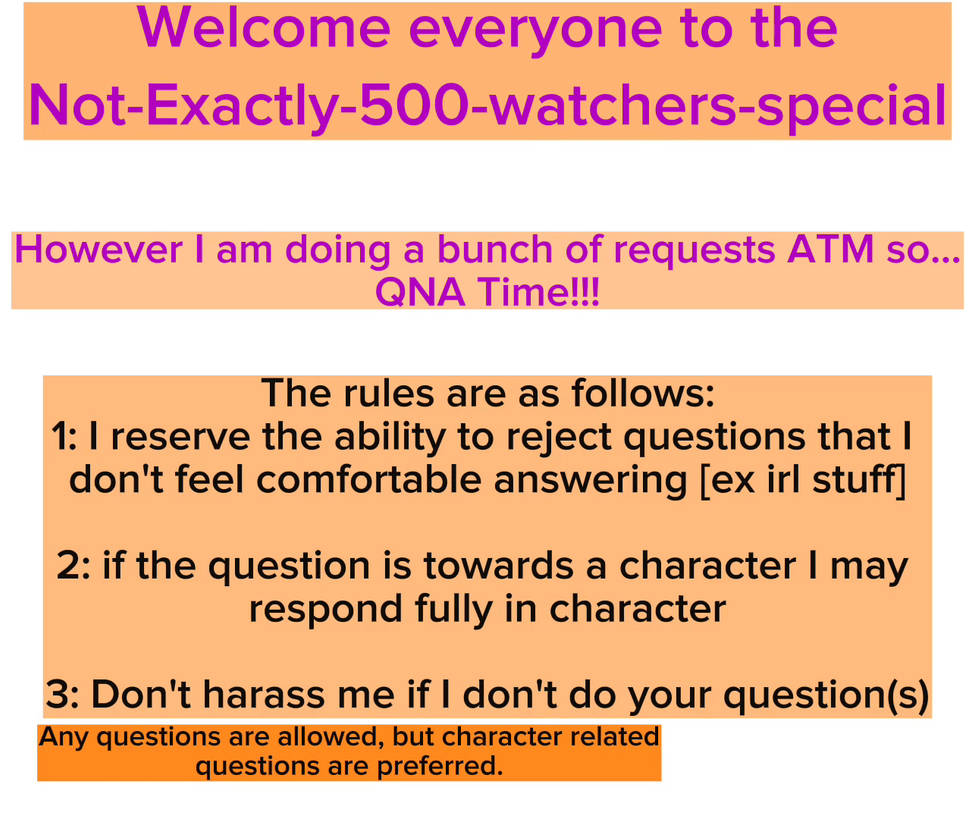 Welcome everyone to the Not-Exactly-500-watchers-special

However I am doing a bunch of requests ATM so... QNA Time!!!

The rules are as follows:
1: I reserve the ability to reject questions that I don't feel comfortable answering [ex irl stuff]

2: if the question is towards a character I may respond fully in character

3: Don't harass me if I don't do your question(s)

Any questions are allowed, but character related questions are preferred.